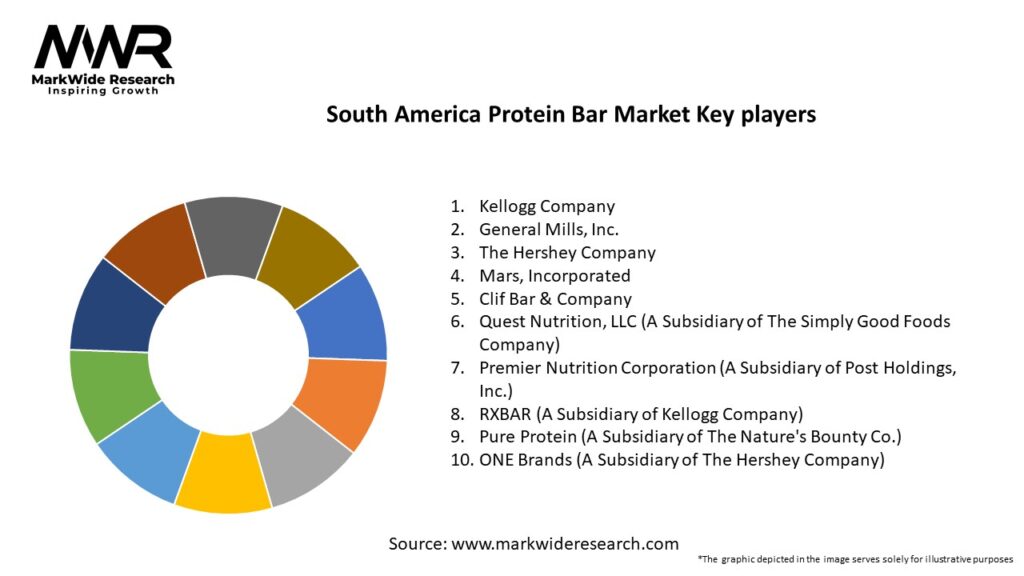 MWR
MarkWide Research
Inspiring Growth

South America Protein Bar Market Key players

1. Kellogg Company
2. General Mills, Inc.
3. The Hershey Company
4. Mars, Incorporated
5. Clif Bar & Company
6. Quest Nutrition, LLC (A Subsidiary of The Simply Good Foods Company)
7. Premier Nutrition Corporation (A Subsidiary of Post Holdings, Inc.)
8. RXBAR (A Subsidiary of Kellogg Company)
9. Pure Protein (A Subsidiary of The Nature's Bounty Co.)
10. ONE Brands (A Subsidiary of The Hershey Company)

Source: www.markwideresearch.com

*The graphic depicted in the image serves solely for illustrative purposes